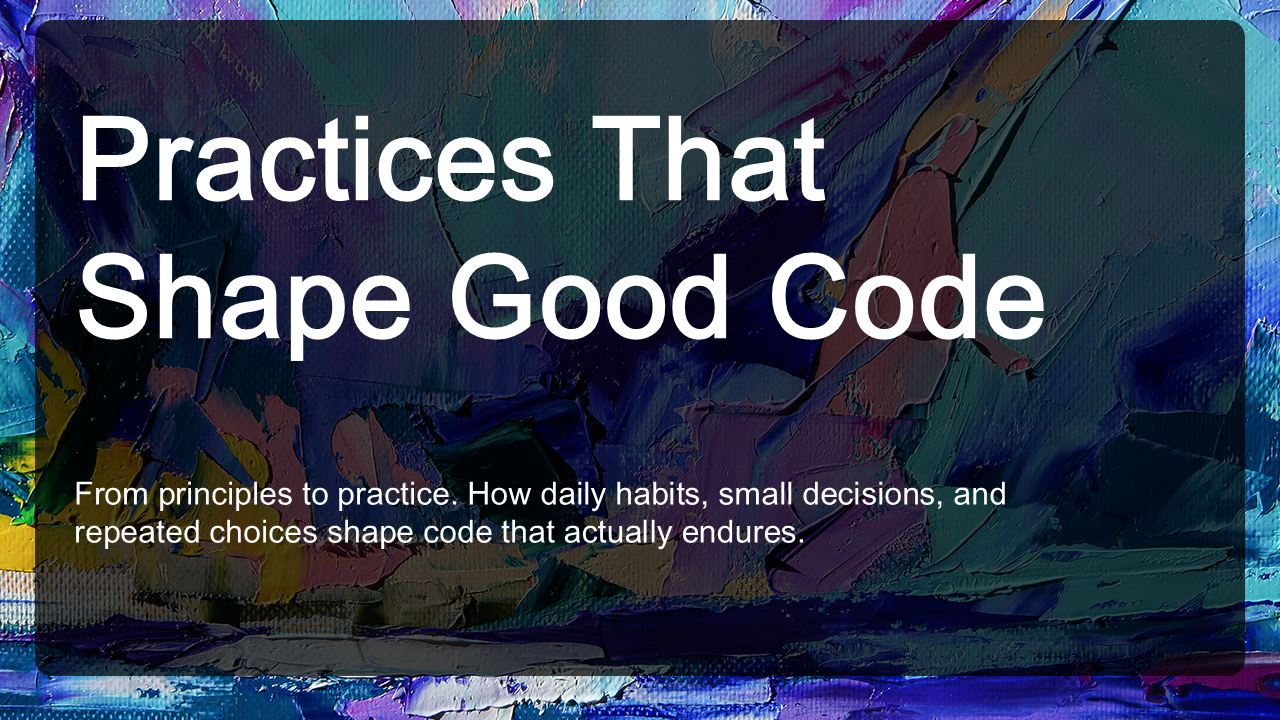 Practices That Shape Good Code

From principles to practice. How daily habits, small decisions, and repeated choices shape code that actually endures.